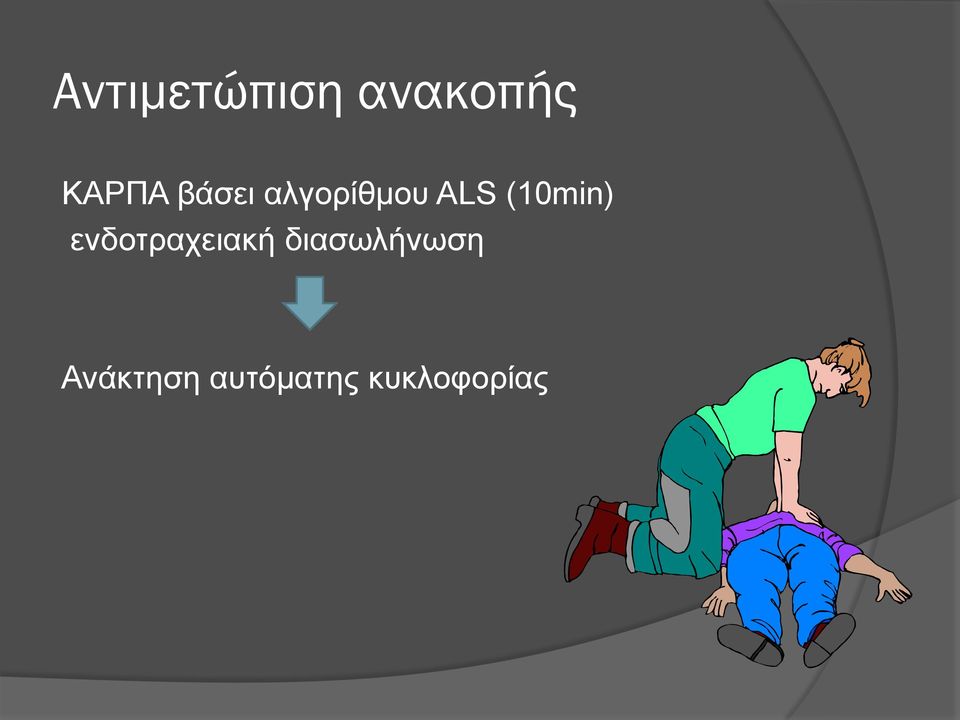 Αντιμετώπιση ανακοπής

ΚΑΡΠΑ βάσει αλγορίθμου ALS (10min)
ενδοτραχειακή διασωλήνωση

Ανάκτηση αυτόματης κυκλοφορίας